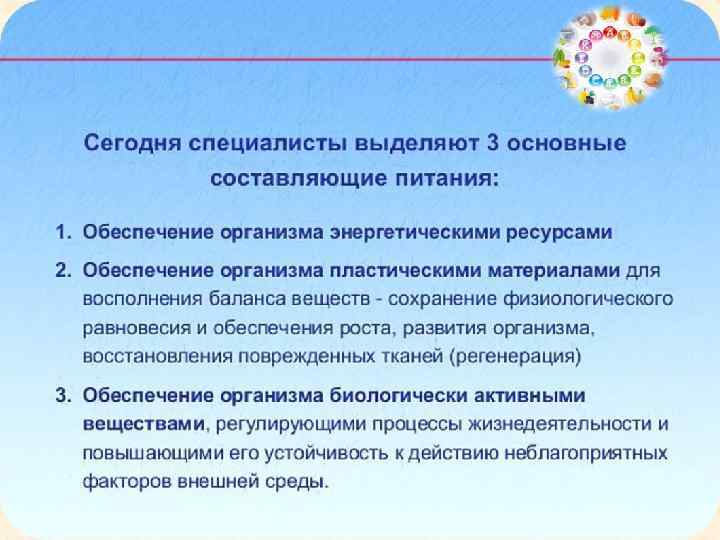 Сегодня специалисты выделяют 3 основные составляющие питания:

1. Обеспечение организма энергетическими ресурсами

2. Обеспечение организма пластическими материалами для восполнения баланса веществ - сохранение физиологического равновесия и обеспечения роста, развития организма, восстановления поврежденных тканей (регенерация)

3. Обеспечение организма биологически активными веществами, регулирующими процессы жизнедеятельности и повышающими его устойчивость к действию неблагоприятных факторов внешней среды.